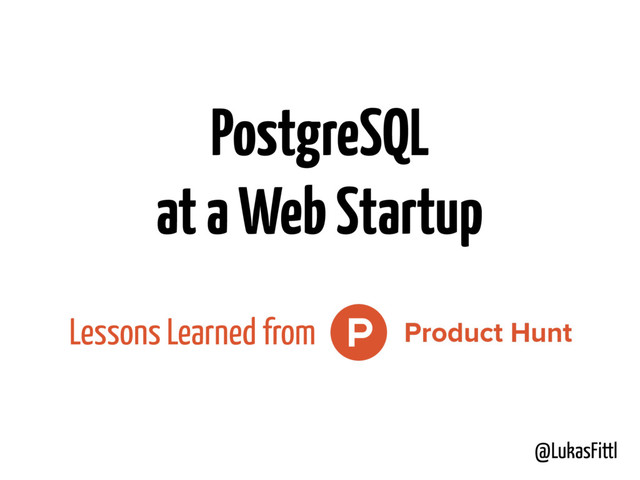 PostgreSQL
at a Web Startup

Lessons Learned from P Product Hunt

@LukasFittl